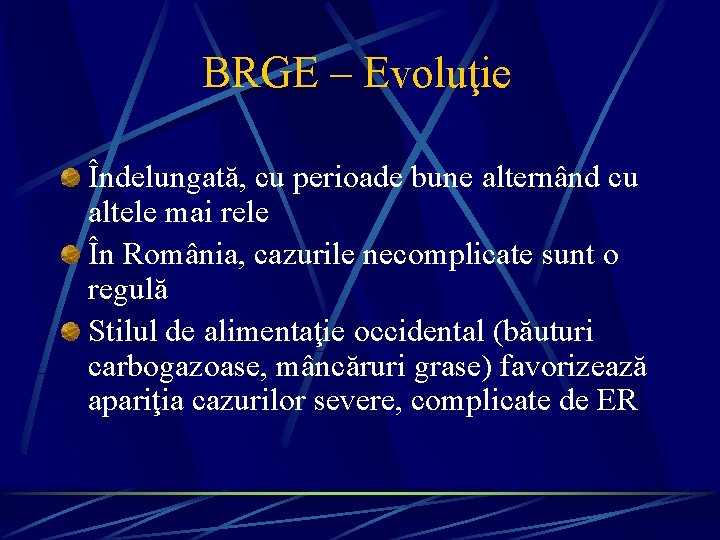 BRGE – Evoluţie

Îndelungată, cu perioade bune alternând cu altele mai rele

În România, cazurile necomplicate sunt o regulă

Stilul de alimentaţie occidental (băuturi carbogazoase, mâncăruri grase) favorizează apariţia cazurilor severe, complicate de ER